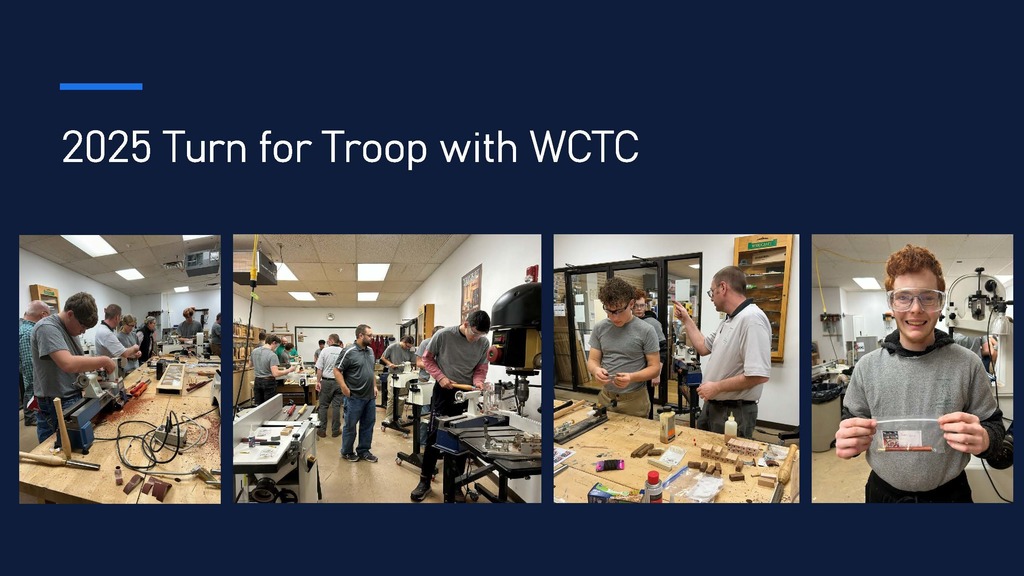 2025 Turn for Troop with WCTC